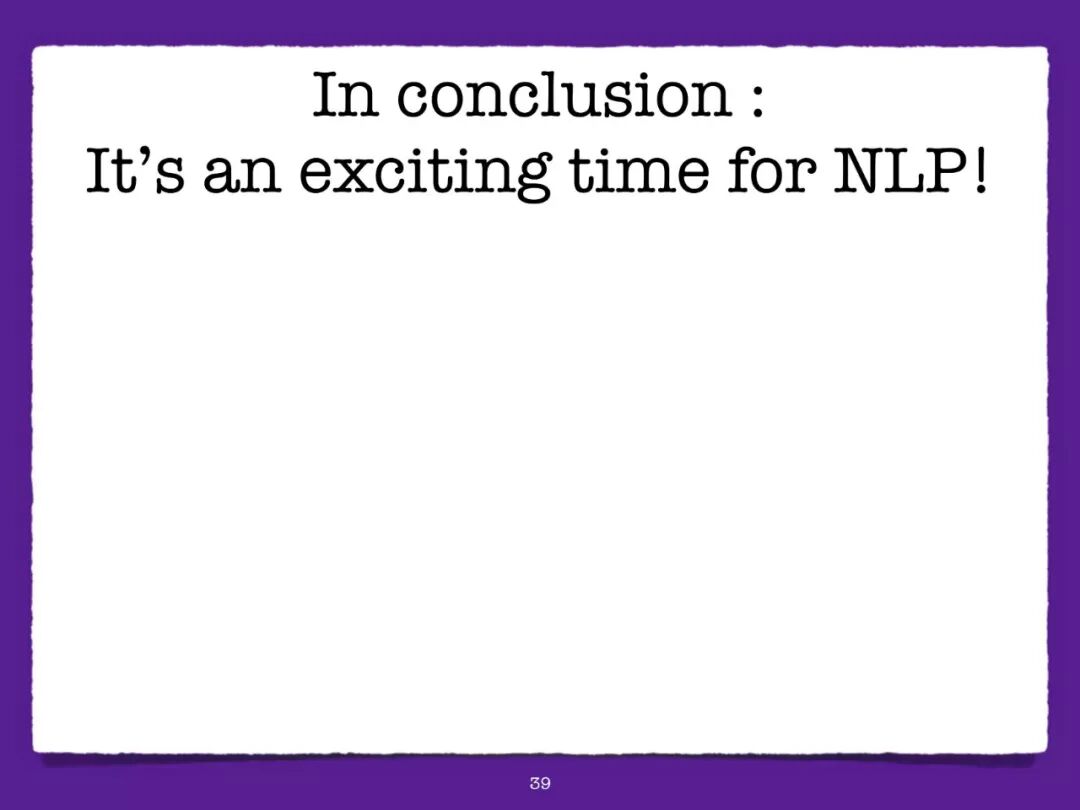 In conclusion :
It’s an exciting time for NLP!

39